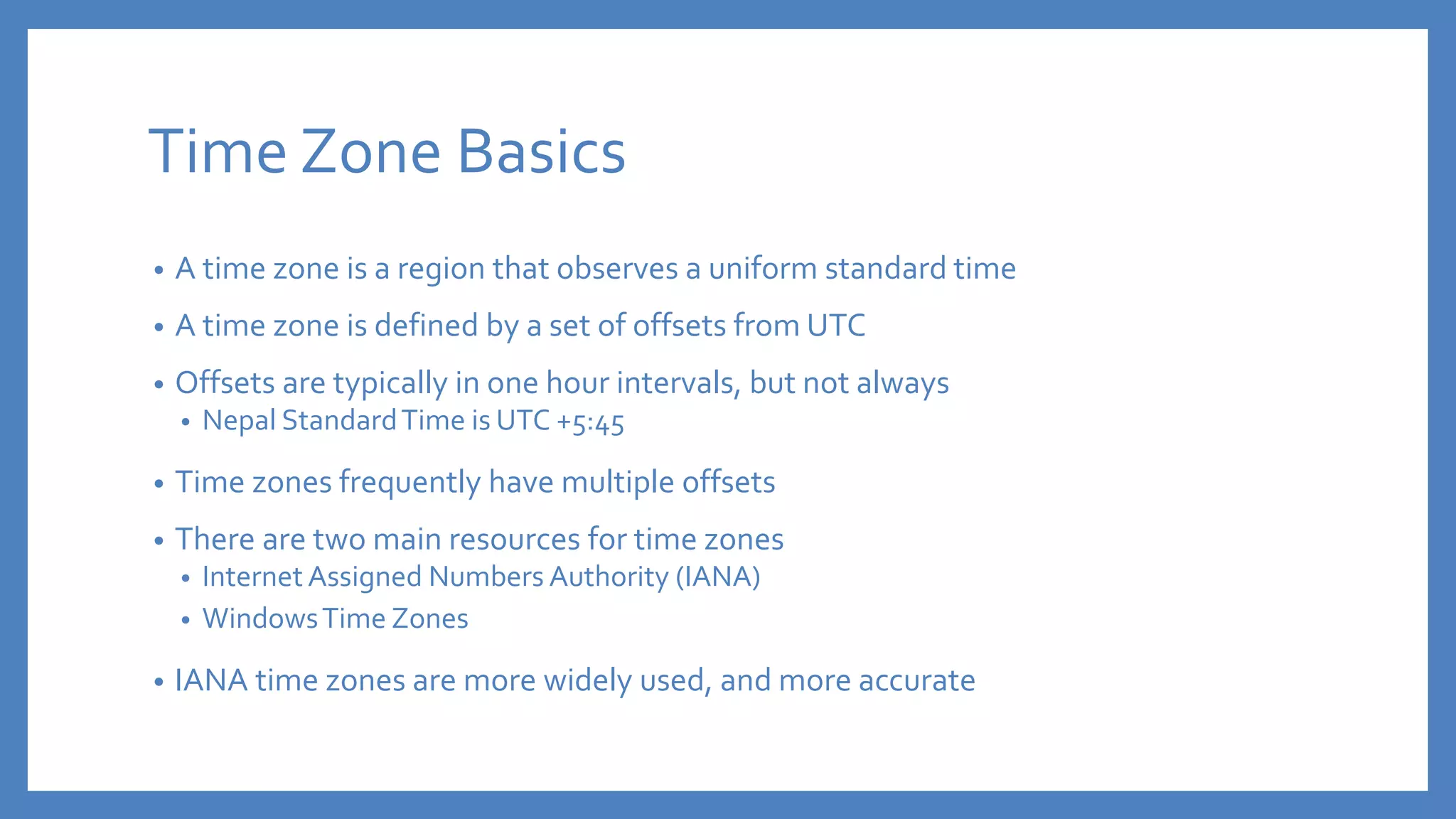 Time Zone Basics

• A time zone is a region that observes a uniform standard time
• A time zone is defined by a set of offsets from UTC
• Offsets are typically in one hour intervals, but not always
  • Nepal Standard Time is UTC +5:45
• Time zones frequently have multiple offsets
• There are two main resources for time zones
  • Internet Assigned Numbers Authority (IANA)
  • Windows Time Zones
• IANA time zones are more widely used, and more accurate